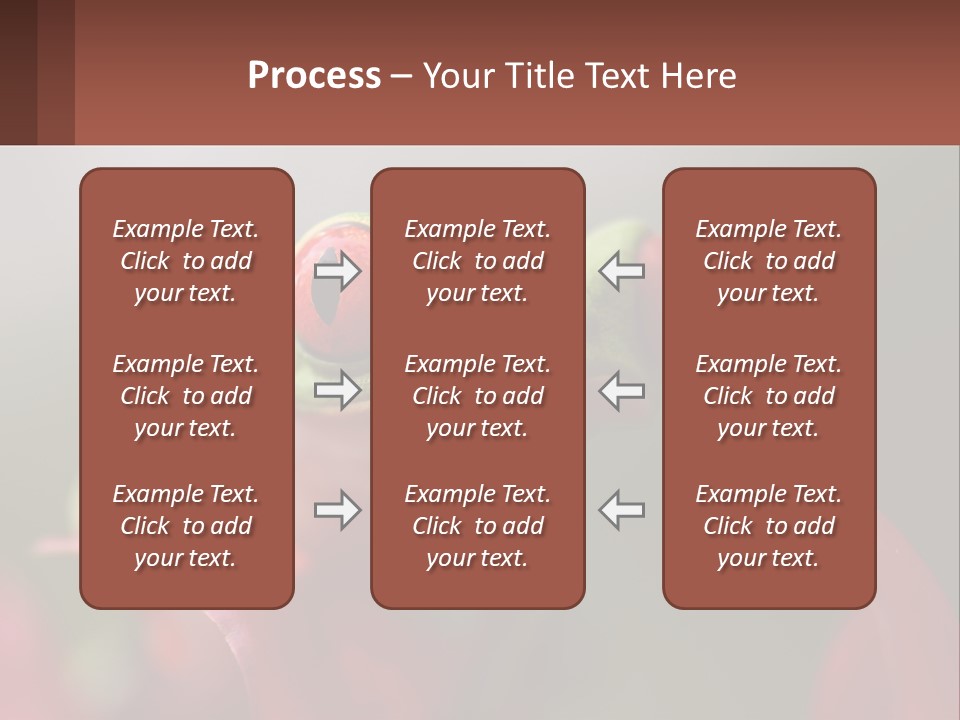 Process – Your Title Text Here

Example Text. Click to add your text.

Example Text. Click to add your text.

Example Text. Click to add your text.

Example Text. Click to add your text.

Example Text. Click to add your text.

Example Text. Click to add your text.

Example Text. Click to add your text.

Example Text. Click to add your text.

Example Text. Click to add your text.